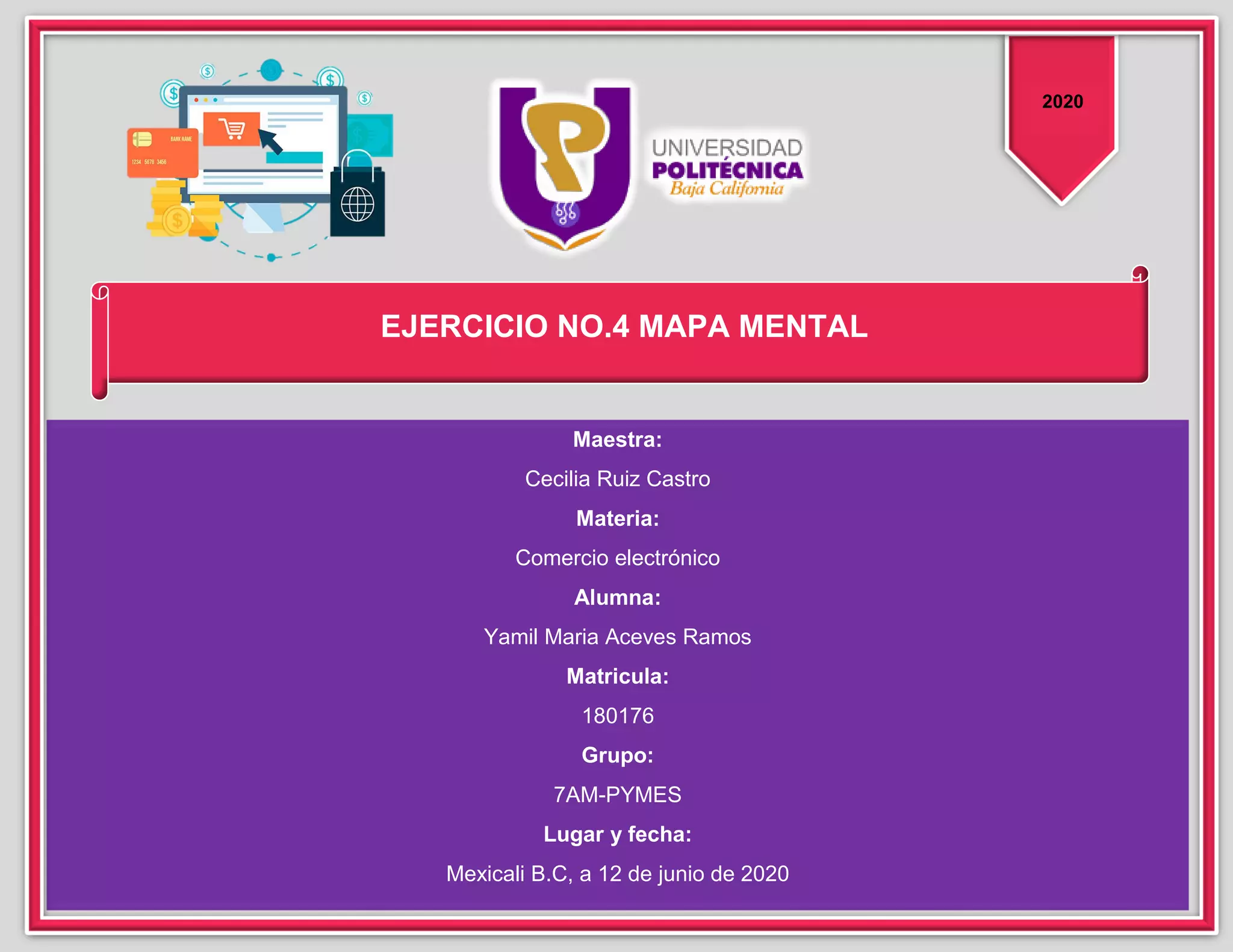 BANK NAME
1234 5678 3456

UNIVERSIDAD POLITÉCNICA Baja California

2020

EJERCICIO NO.4 MAPA MENTAL

Maestra:

Cecilia Ruiz Castro

Materia:

Comercio electrónico

Alumna:

Yamil Maria Aceves Ramos

Matricula:

180176

Grupo:

7AM-PYMES

Lugar y fecha:

Mexicali B.C, a 12 de junio de 2020